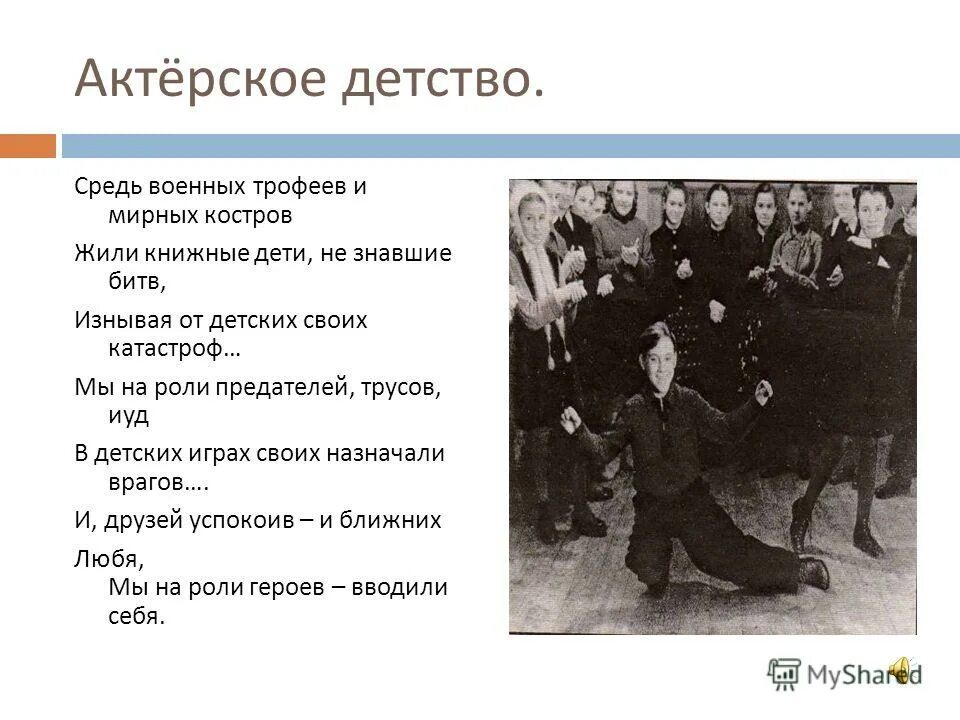 Актёрское детство.

Средь военных трофеев и мирных костров

Жили книжные дети, не знавшие битв,

Изнывая от детских своих катастроф…

Мы на роли предателей, трусов, иуд

В детских играх своих назначали врагов….

И, друзей успокоив – и ближних

Любя,
Мы на роли героев – вводили себя.

MyShared